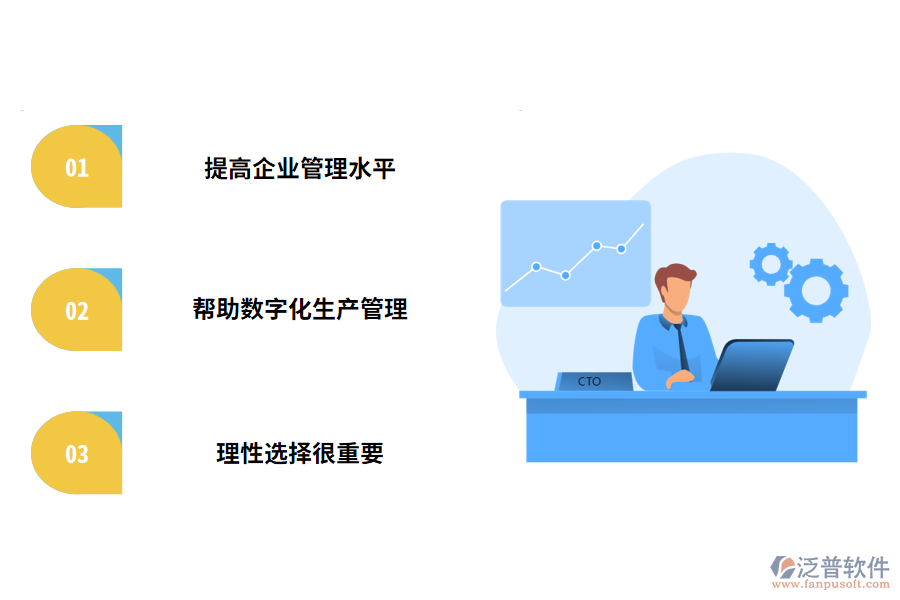 01

提高企业管理水平

02

帮助数字化生产管理

03

理性选择很重要

CTO

泛普软件
www.fanpusoft.com